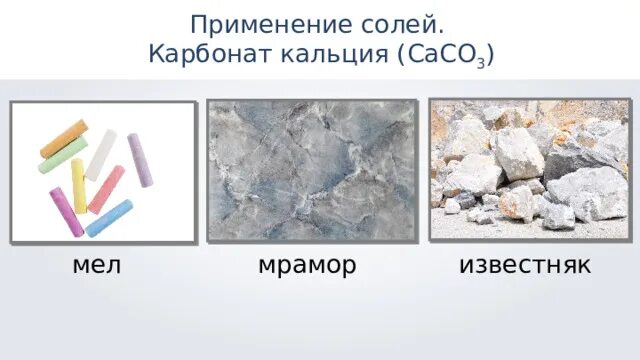 Применение солей.
Карбонат кальция ($CaCO_3$)

мел

мрамор

известняк